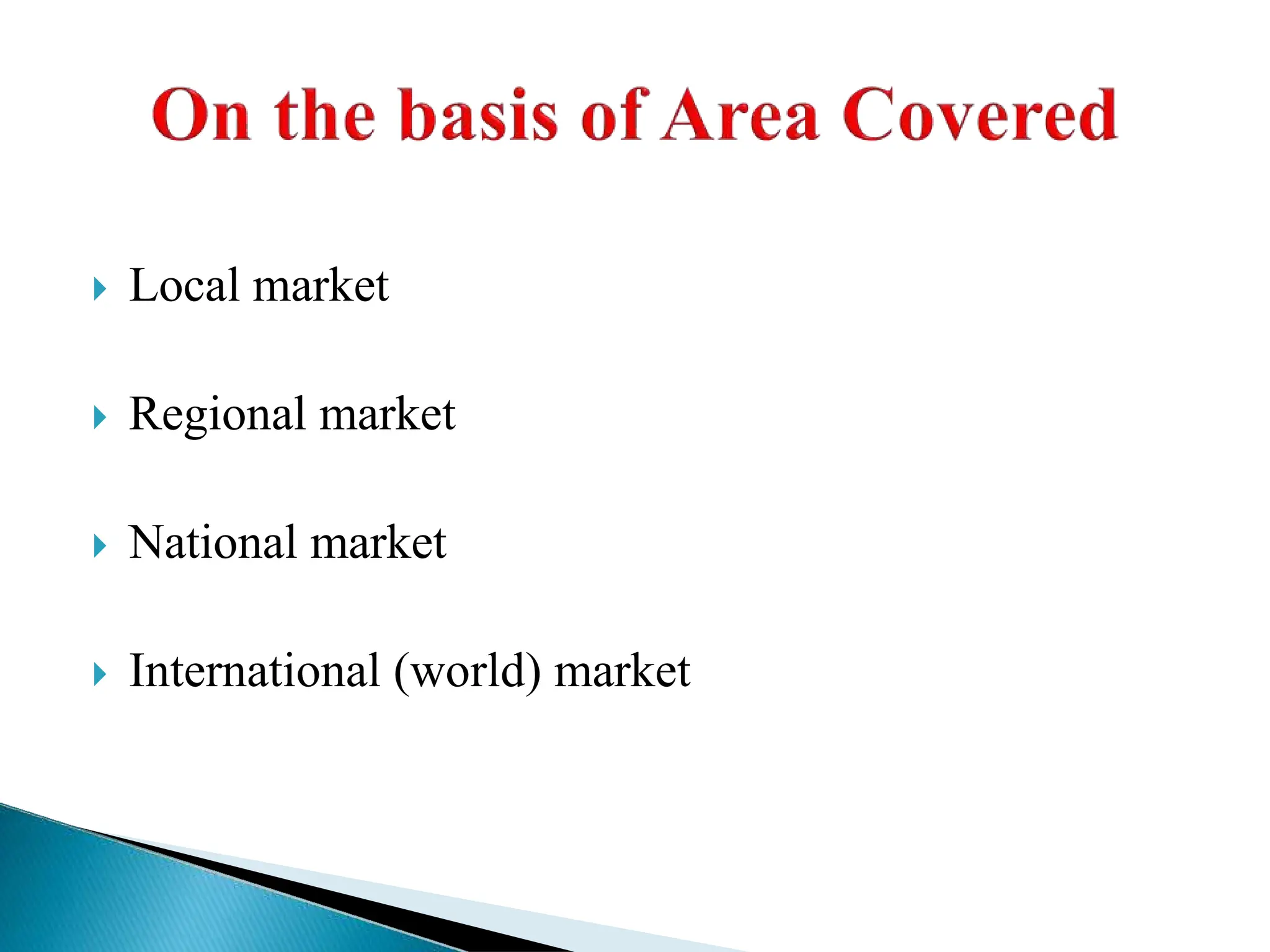 On the basis of Area Covered

Local market

Regional market

National market

International (world) market